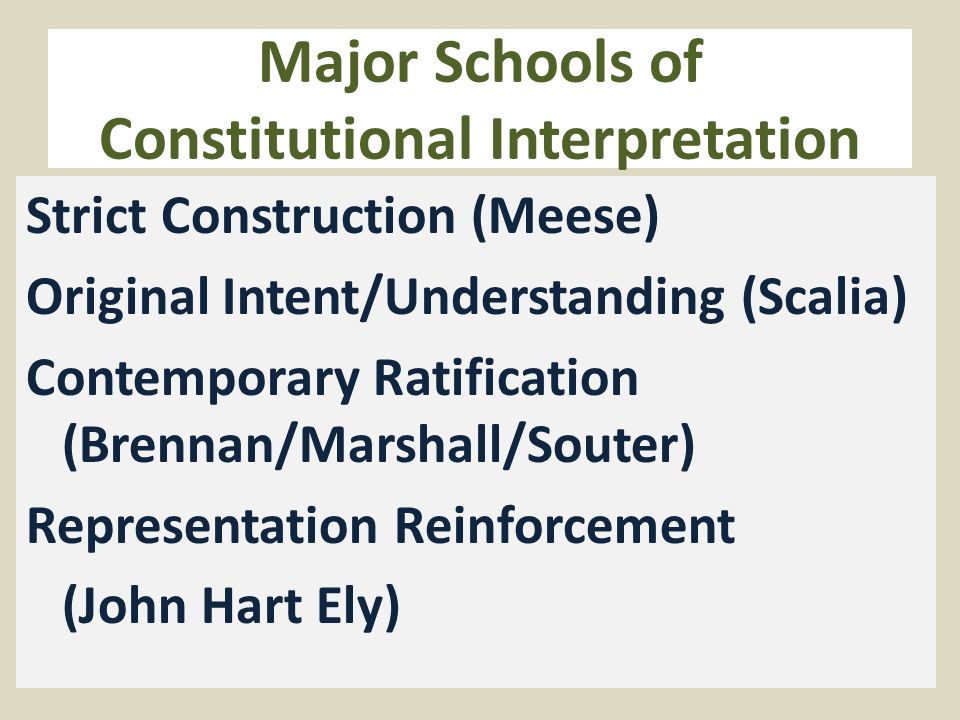 Major Schools of Constitutional Interpretation

Strict Construction (Meese)

Original Intent/Understanding (Scalia)

Contemporary Ratification (Brennan/Marshall/Souter)

Representation Reinforcement (John Hart Ely)